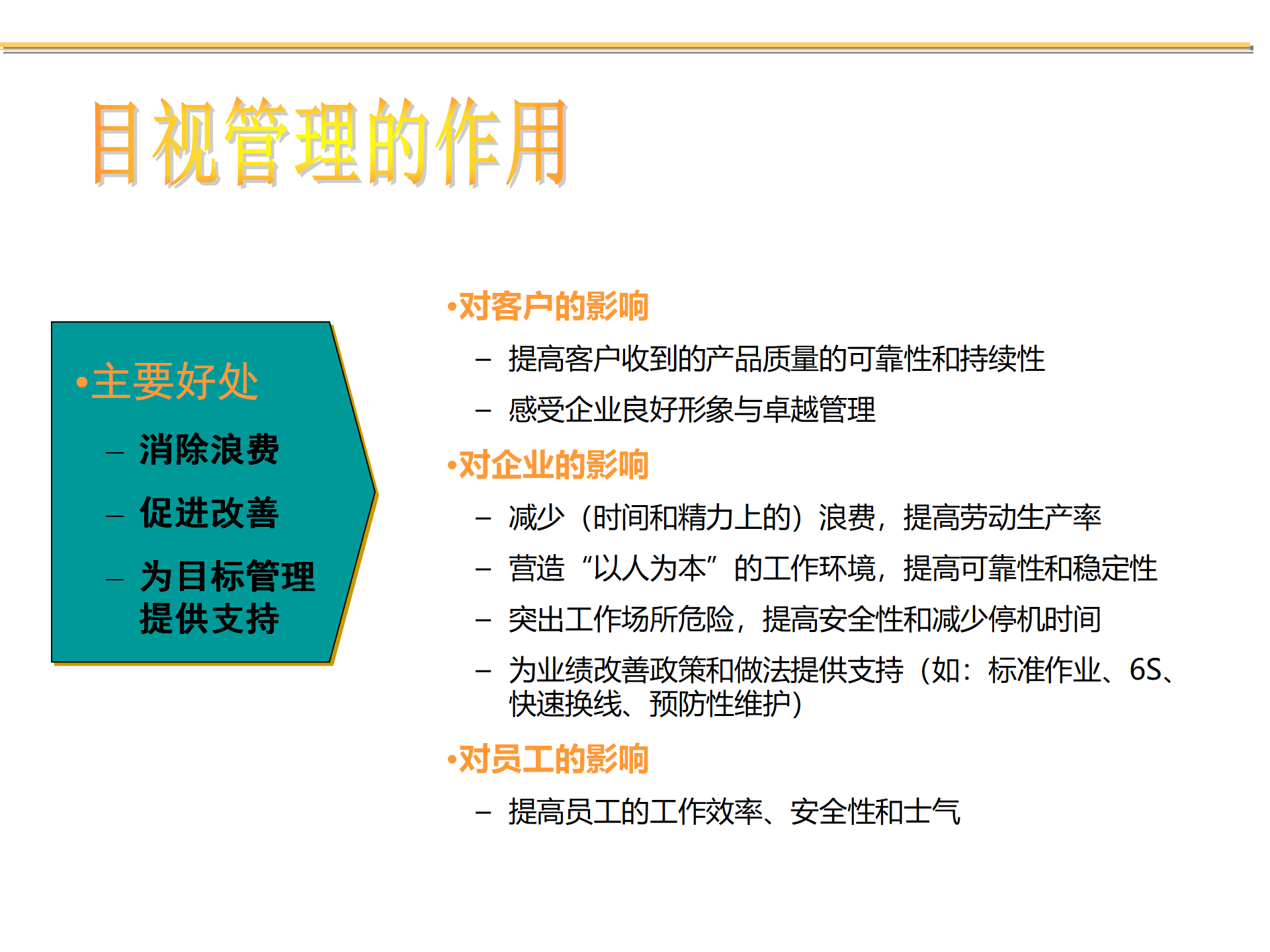 目视管理的作用

•主要好处
– 消除浪费
– 促进改善
– 为目标管理提供支持

•对客户的影响
– 提高客户收到的产品质量的可靠性和持续性
– 感受企业良好形象与卓越管理

•对企业的影响
– 减少（时间和精力上的）浪费，提高劳动生产率
– 营造“以人为本”的工作环境，提高可靠性和稳定性
– 突出工作场所危险，提高安全性和减少停机时间
– 为业绩改善政策和做法提供支持（如：标准作业、6S、快速换线、预防性维护）

•对员工的影响
– 提高员工的工作效率、安全性和士气